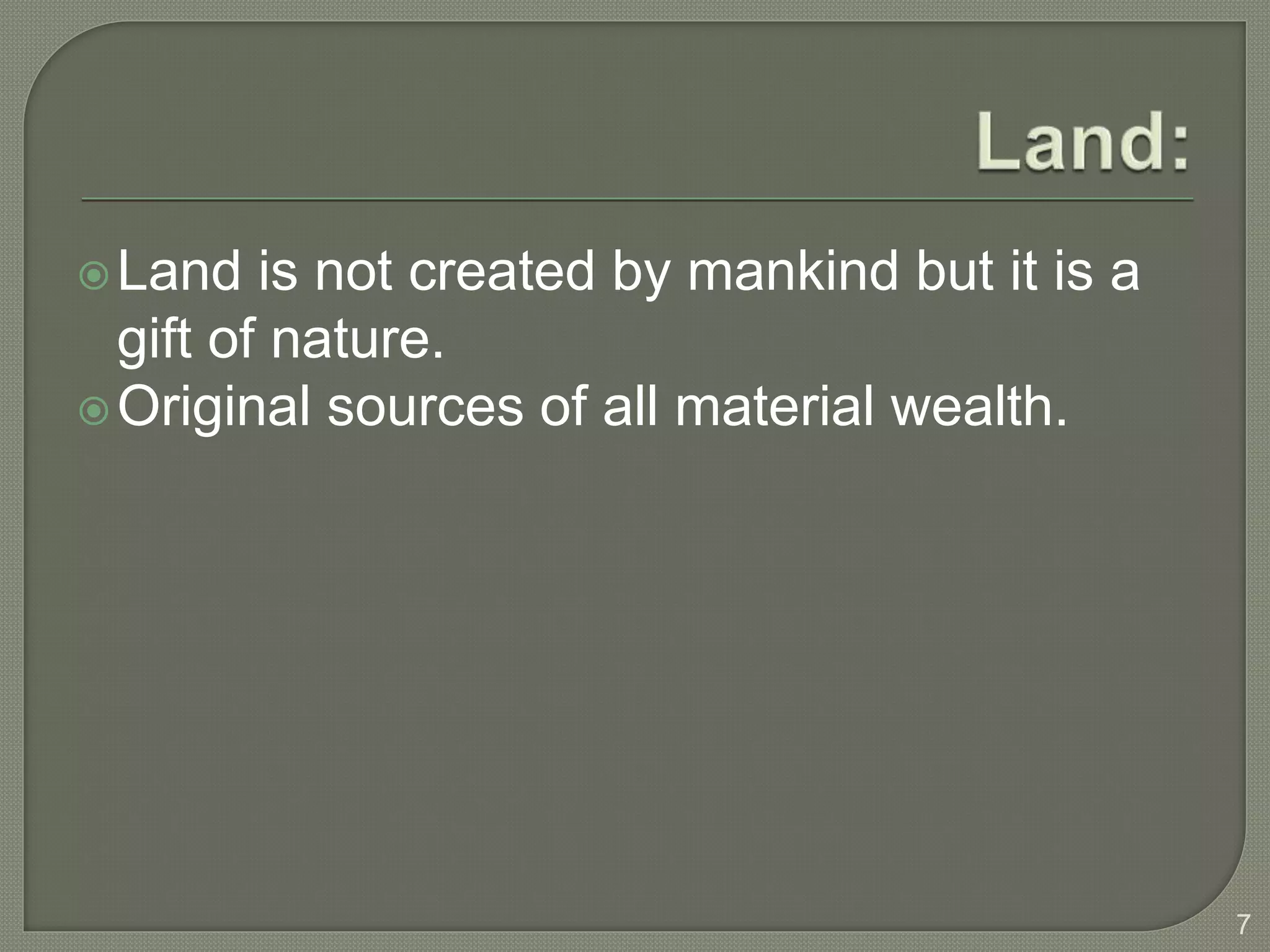 Land:

Land is not created by mankind but it is a gift of nature.

Original sources of all material wealth.

7